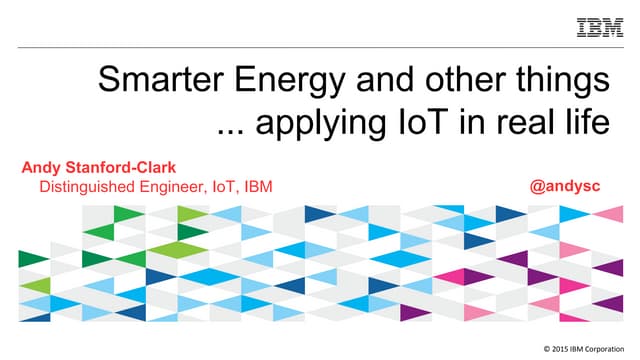 IBM

Smarter Energy and other things
... applying IoT in real life

Andy Stanford-Clark
Distinguished Engineer, IoT, IBM

@andysc

© 2015 IBM Corporation